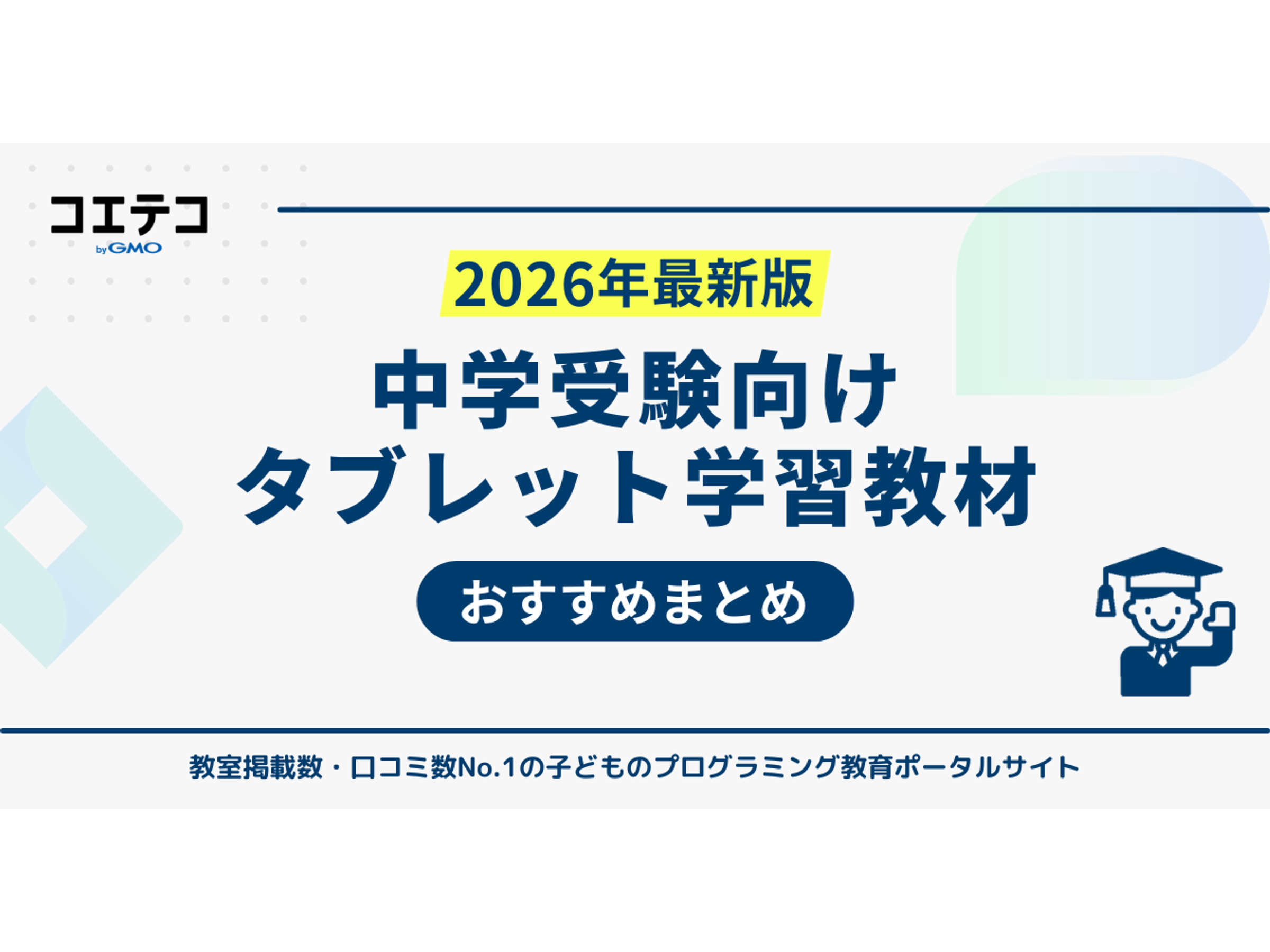 コエテコ
by GMO

2026年最新版

中学受験向け
タブレット学習教材

おすすめまとめ

教室掲載数・口コミ数No.1の子どものプログラミング教育ポータルサイト